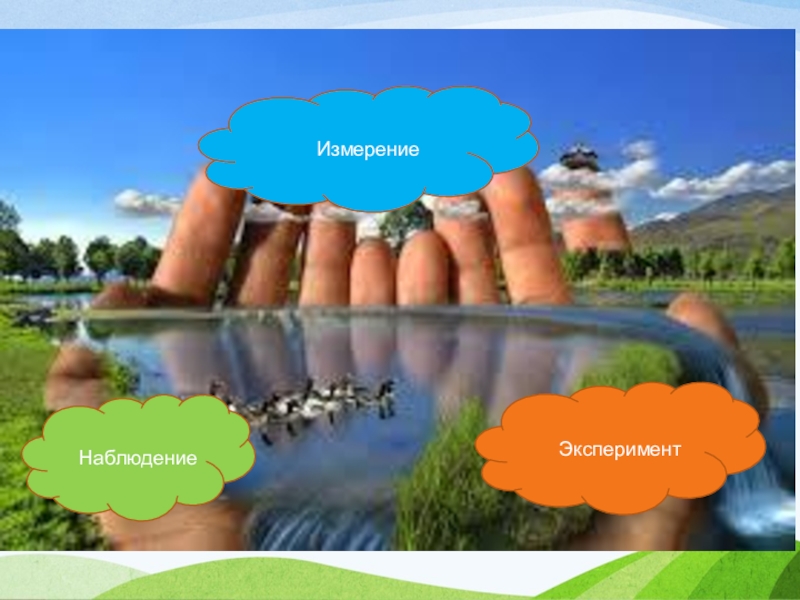 Измерение

Наблюдение

Эксперимент